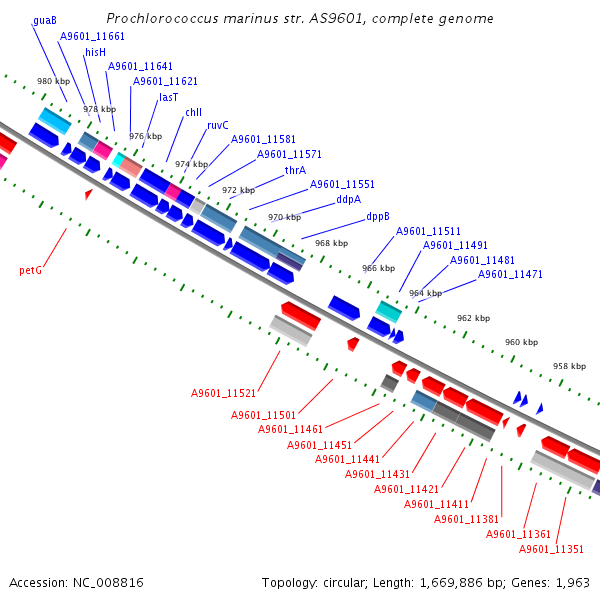 Prochlorococcus marinus str. AS9601, complete genome

guaB
A9601_11661
hisH
A9601_11641
A9601_11621
lasT
chlI
ruvC
A9601_11581
A9601_11571
thrA
A9601_11551
ddpA
dppB
A9601_11511
A9601_11491
A9601_11481
A9601_11471

980 kbp
978 kbp
976 kbp
974 kbp
972 kbp
970 kbp
968 kbp
966 kbp
964 kbp
962 kbp
960 kbp
958 kbp

petG
A9601_11521
A9601_11501
A9601_11461
A9601_11451
A9601_11441
A9601_11431
A9601_11421
A9601_11411
A9601_11381
A9601_11361
A9601_11351

Accession: NC_008816
Topology: circular; Length: 1,669,886 bp; Genes: 1,963